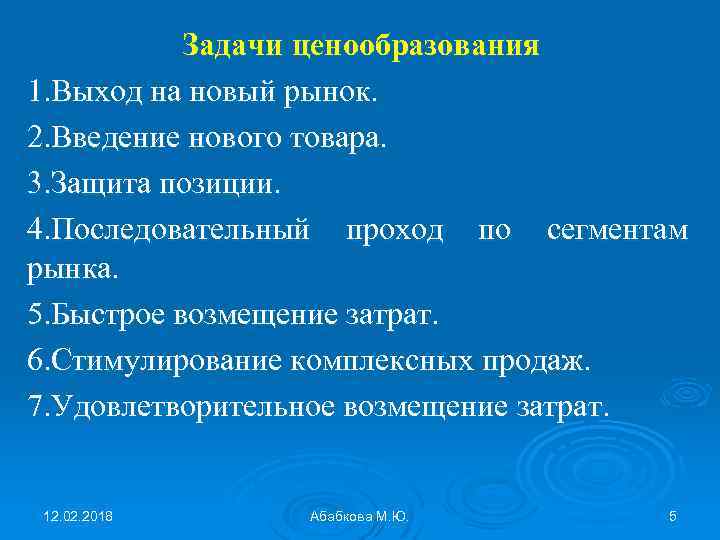 Задачи ценообразования

1.Выход на новый рынок.

2.Введение нового товара.

3.Защита позиции.

4.Последовательный проход по сегментам рынка.

5.Быстрое возмещение затрат.

6.Стимулирование комплексных продаж.

7.Удовлетворительное возмещение затрат.

12.02.2018 Абабкова М.Ю. 5